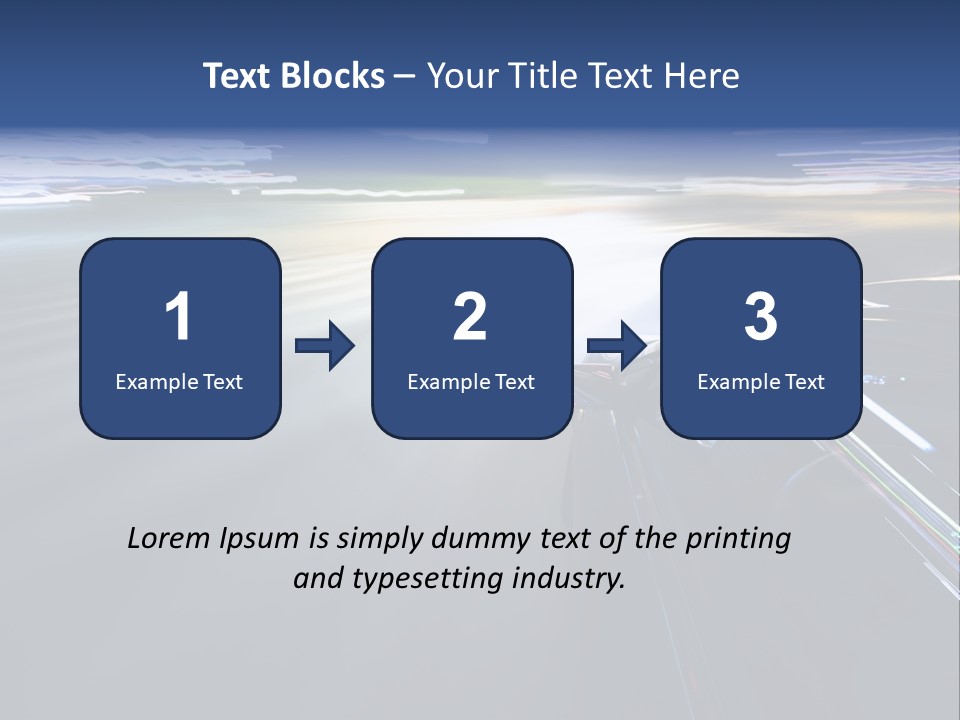 Text Blocks – Your Title Text Here

1
Example Text

2
Example Text

3
Example Text

Lorem Ipsum is simply dummy text of the printing and typesetting industry.